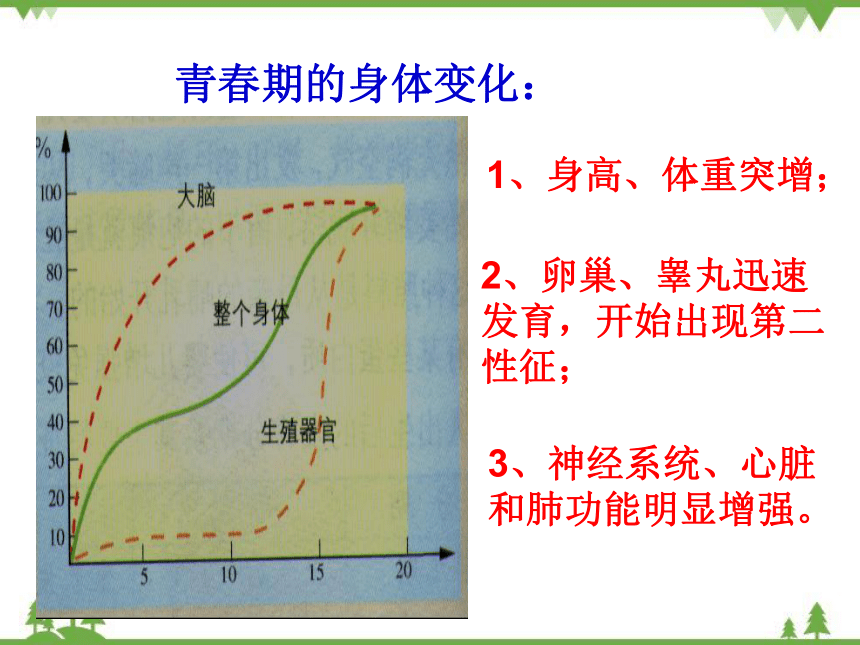 青春期的身体变化：

%
100
90
80
70
60
50
40
30
20
10
5
10
15
20
大脑
整个身体
生殖器官

1、身高、体重突增；

2、卵巢、睾丸迅速发育，开始出现第二性征；

3、神经系统、心脏和肺功能明显增强。